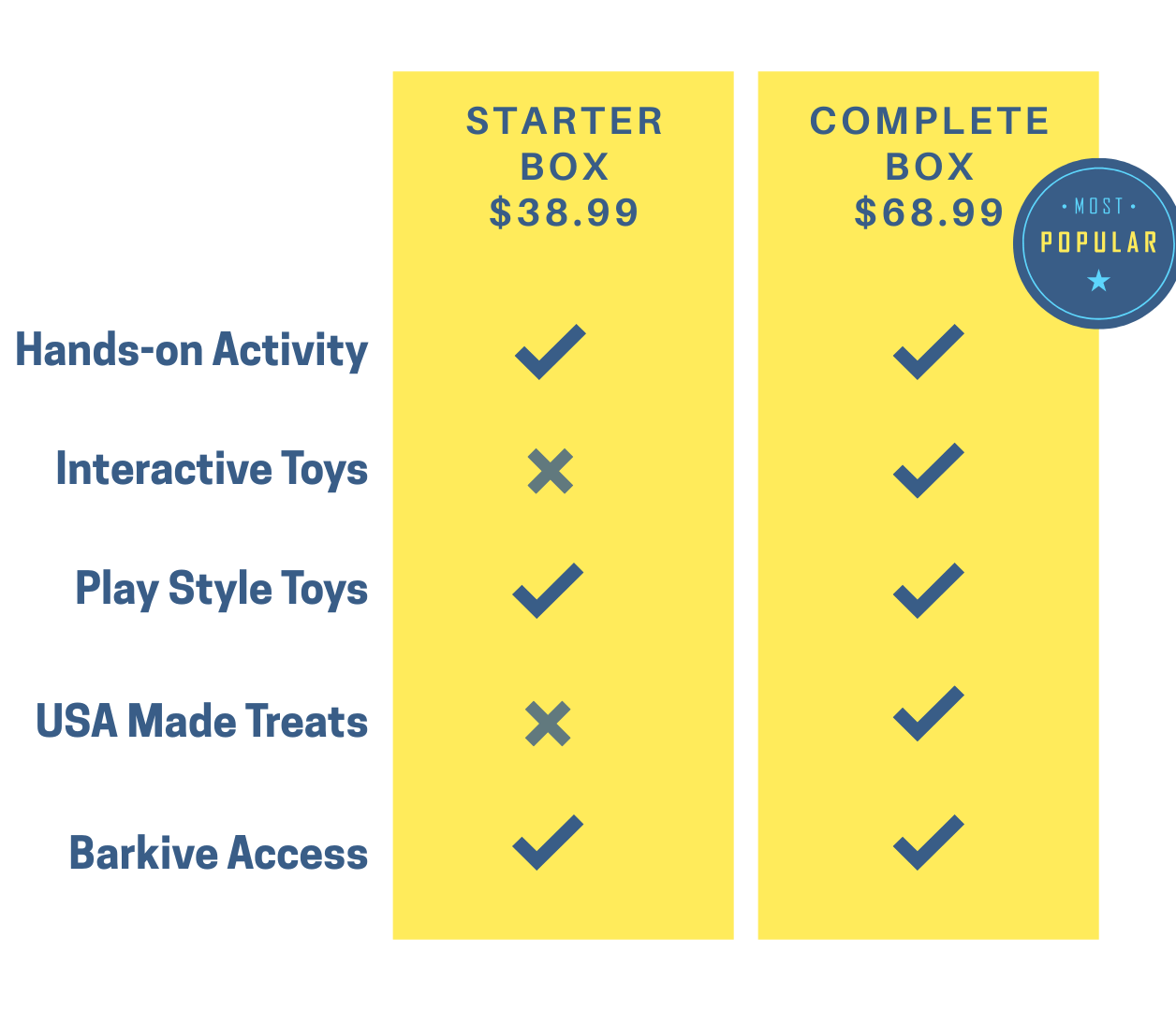 | | STARTER BOX $38.99 | COMPLETE BOX $68.99 |
|---|---|---|
| Hands-on Activity | ✓ | ✓ |
| Interactive Toys | ✗ | ✓ |
| Play Style Toys | ✓ | ✓ |
| USA Made Treats | ✗ | ✓ |
| Barkive Access | ✓ | ✓ |

• MOST •
POPULAR
★